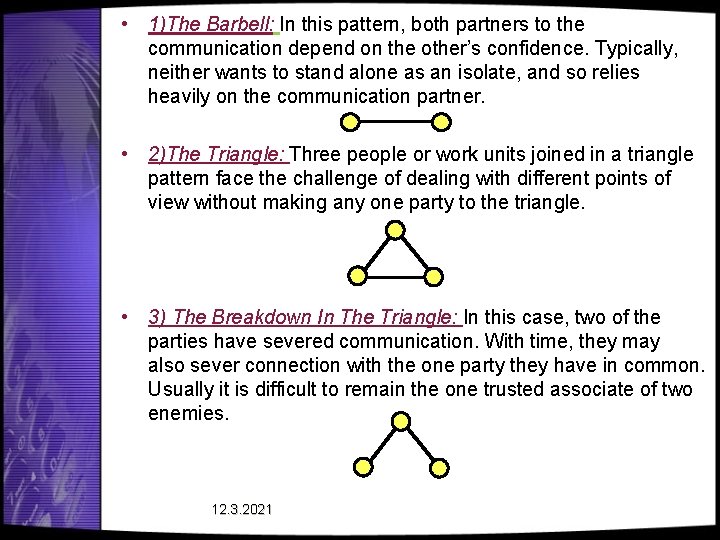 • 1)The Barbell: In this pattern, both partners to the communication depend on the other's confidence. Typically, neither wants to stand alone as an isolate, and so relies heavily on the communication partner.

• 2)The Triangle: Three people or work units joined in a triangle pattern face the challenge of dealing with different points of view without making any one party to the triangle.

• 3) The Breakdown In The Triangle: In this case, two of the parties have severed communication. With time, they may also sever connection with the one party they have in common. Usually it is difficult to remain the one trusted associate of two enemies.

12.3.2021